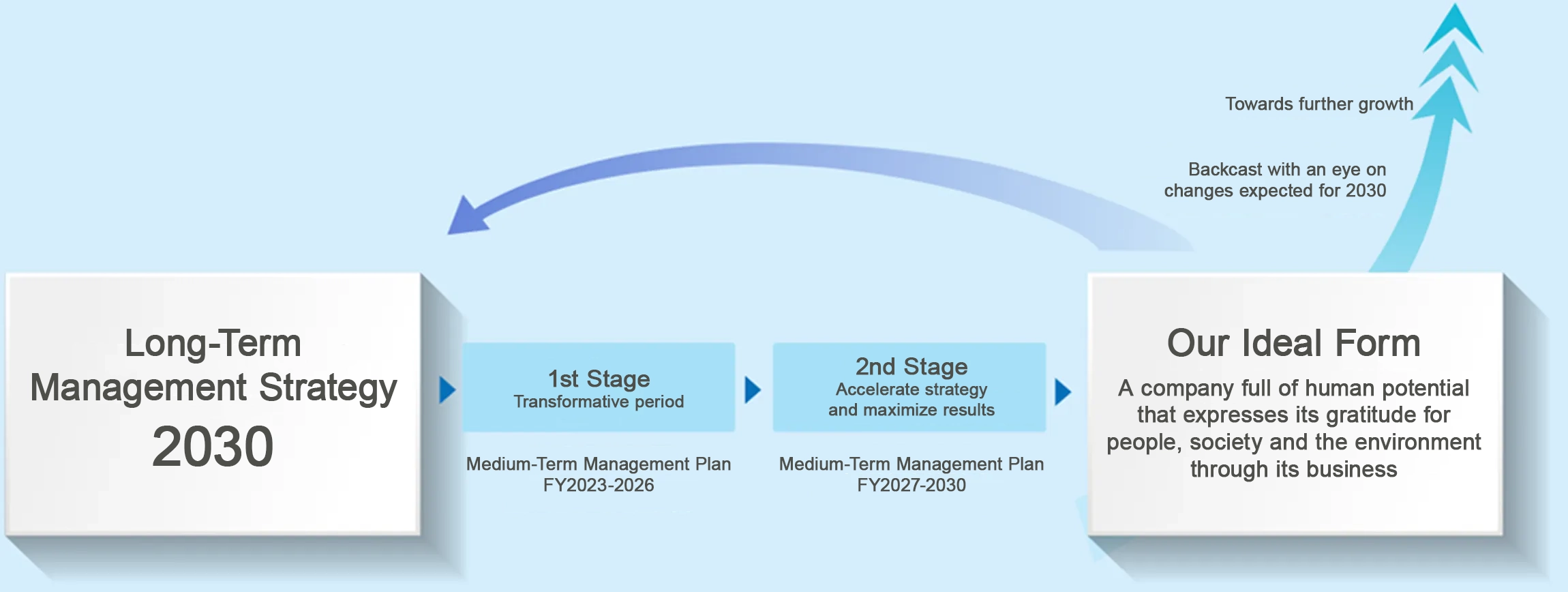 Towards further growth

Backcast with an eye on changes expected for 2030

Long-Term Management Strategy 2030

1st Stage
Transformative period

Medium-Term Management Plan FY2023-2026

2nd Stage
Accelerate strategy and maximize results

Medium-Term Management Plan FY2027-2030

Our Ideal Form
A company full of human potential that expresses its gratitude for people, society and the environment through its business